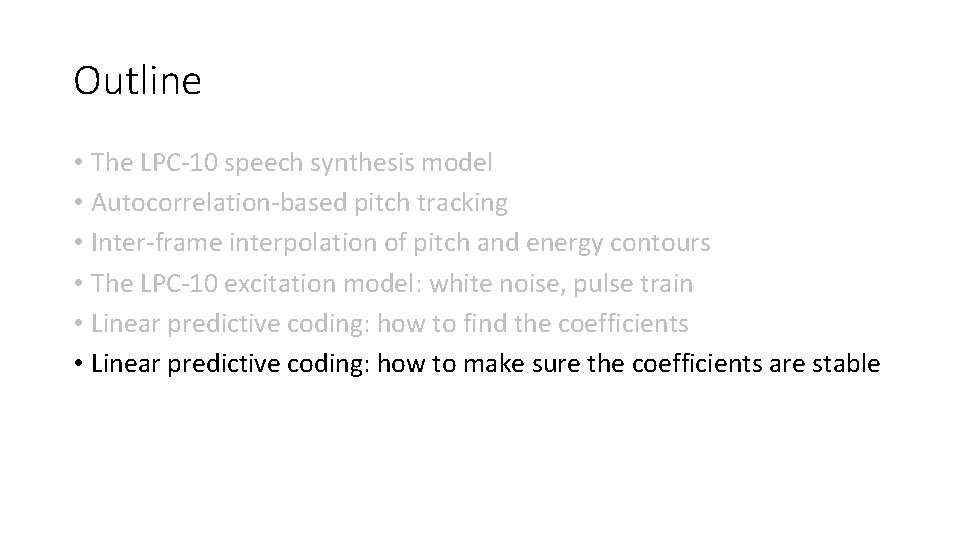 Outline

• The LPC-10 speech synthesis model
• Autocorrelation-based pitch tracking
• Inter-frame interpolation of pitch and energy contours
• The LPC-10 excitation model: white noise, pulse train
• Linear predictive coding: how to find the coefficients
• Linear predictive coding: how to make sure the coefficients are stable